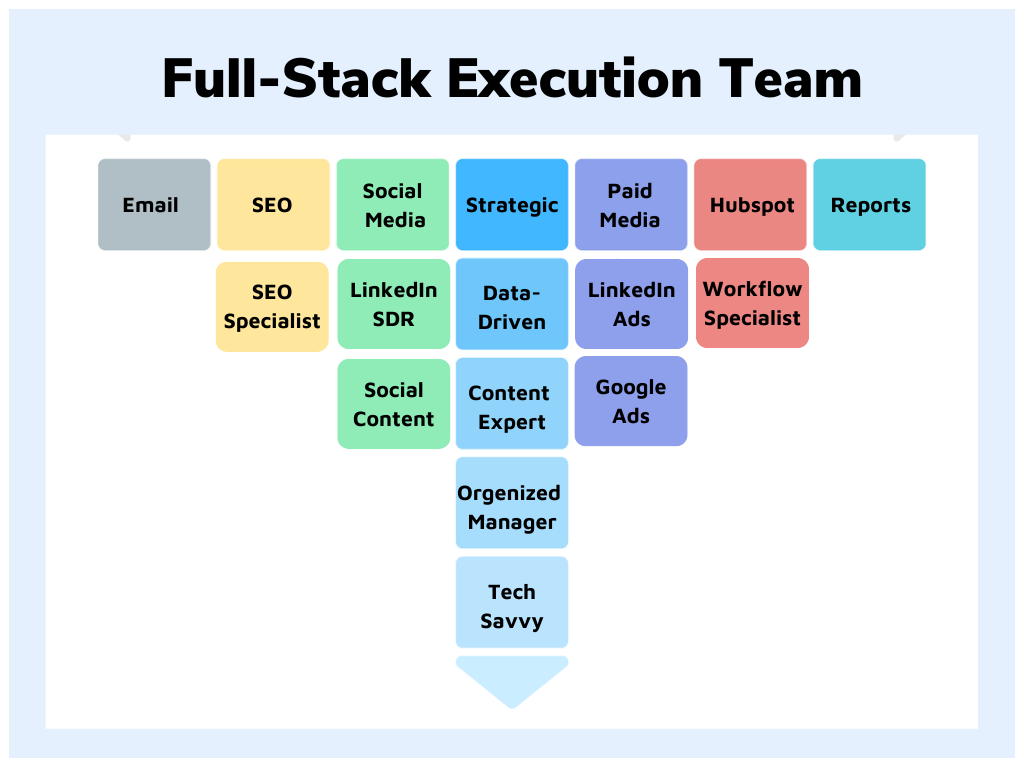 Full-Stack Execution Team

Email

SEO

SEO Specialist

Social Media

LinkedIn SDR

Social Content

Strategic

Data-Driven

Content Expert

Orgenized Manager

Tech Savvy

Paid Media

LinkedIn Ads

Google Ads

Hubspot

Workflow Specialist

Reports